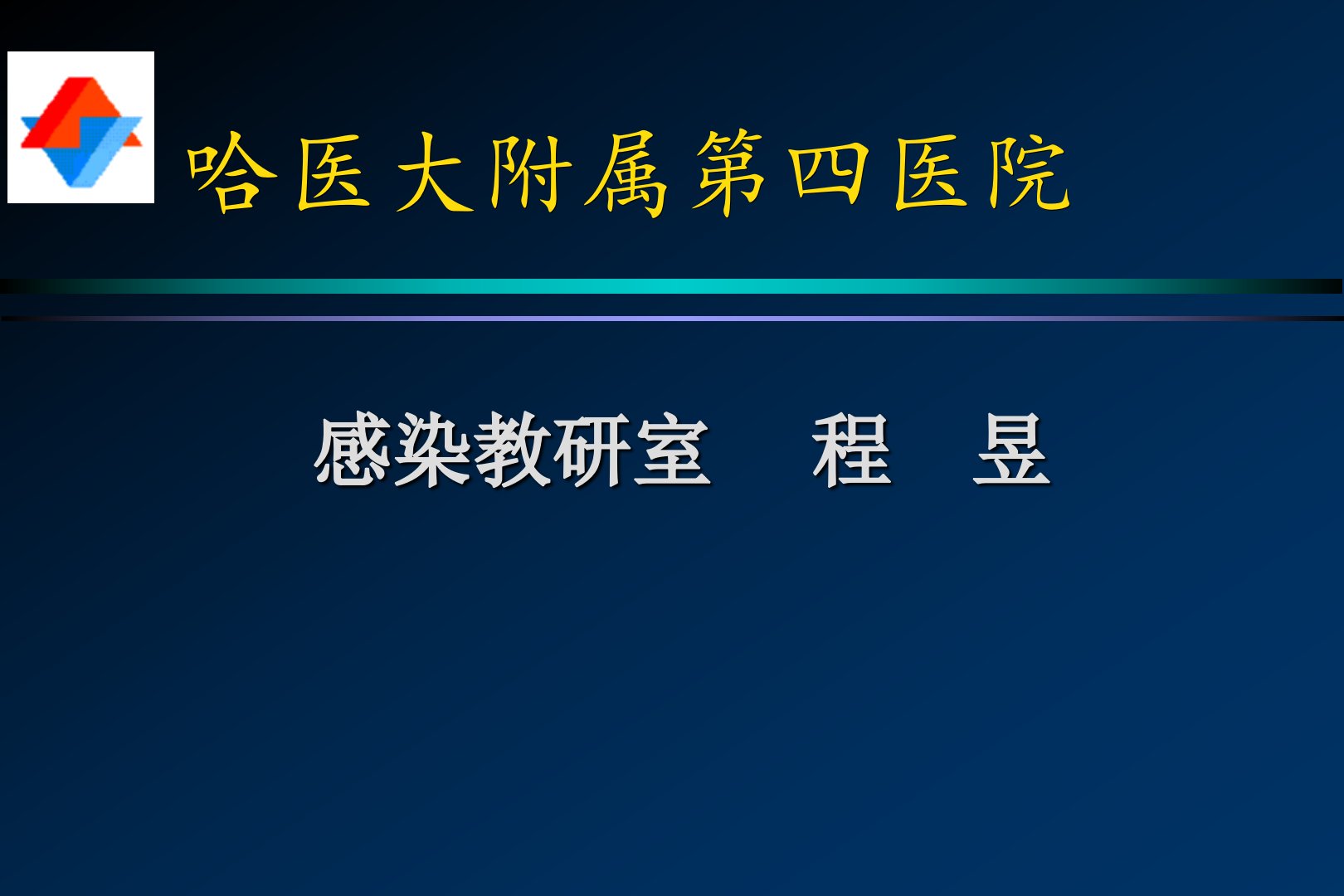 哈医大附属第四医院

感染教研室 程 昱